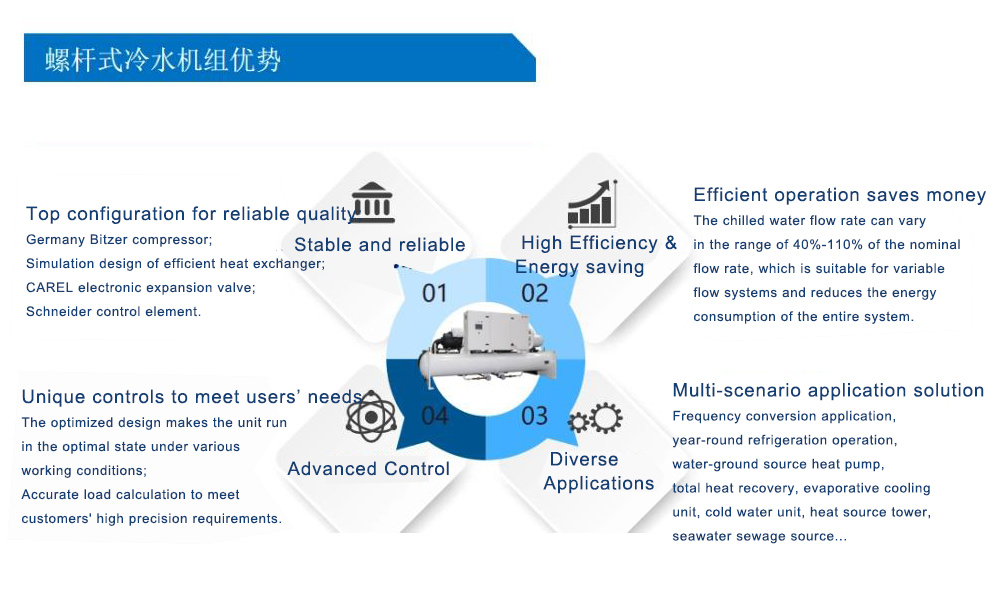 螺杆式冷水机组优势

Top configuration for reliable quality
Germany Bitzer compressor;
Simulation design of efficient heat exchanger;
CAREL electronic expansion valve;
Schneider control element.

Stable and reliable

01

High Efficiency & Energy saving

02

Efficient operation saves money
The chilled water flow rate can vary in the range of 40%-110% of the nominal flow rate, which is suitable for variable flow systems and reduces the energy consumption of the entire system.

Unique controls to meet users' needs
The optimized design makes the unit run in the optimal state under various working conditions;
Accurate load calculation to meet customers' high precision requirements.

04

Advanced Control

03

Diverse Applications

Multi-scenario application solution
Frequency conversion application, year-round refrigeration operation, water-ground source heat pump, total heat recovery, evaporative cooling unit, cold water unit, heat source tower, seawater sewage source...